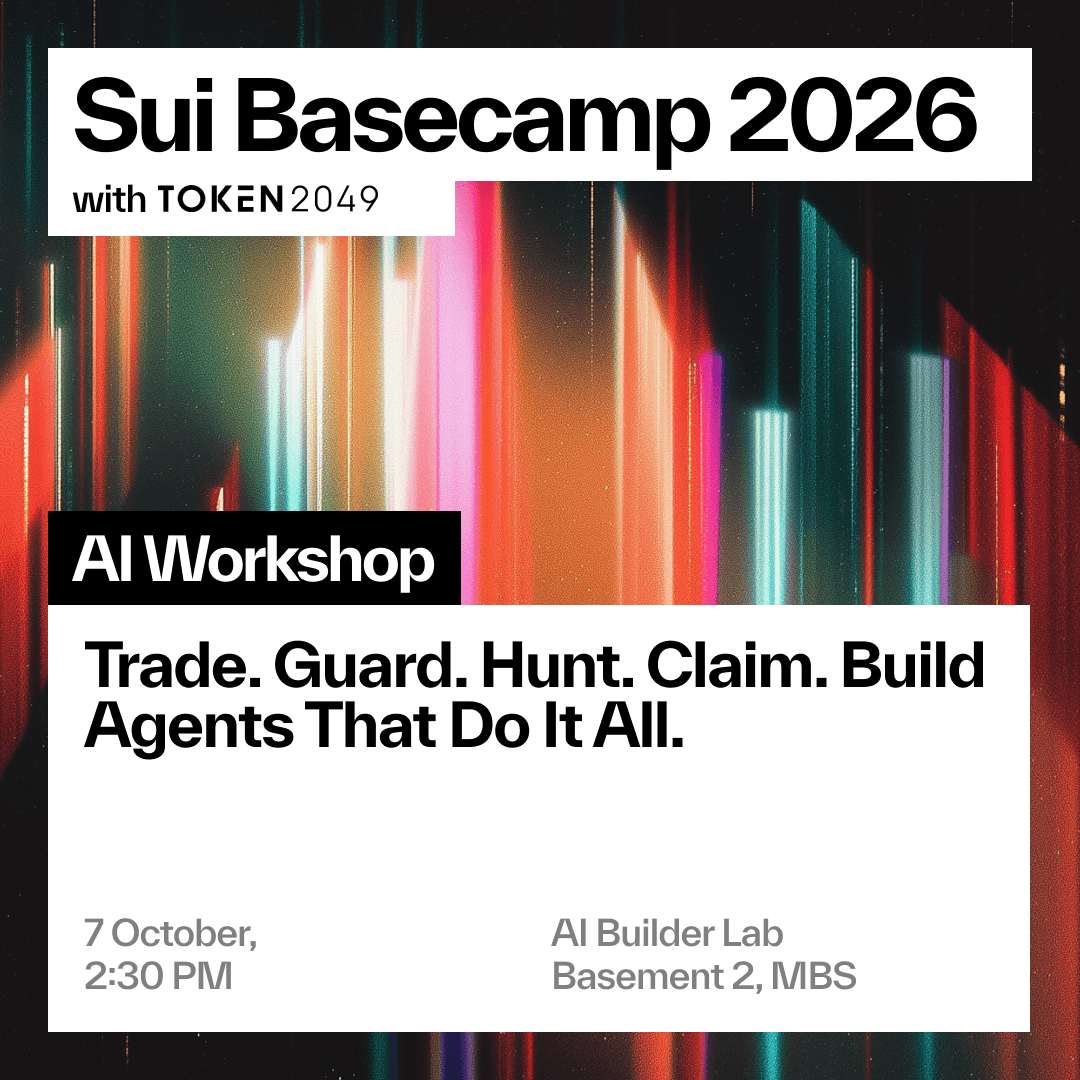 Sui Basecamp 2026

with TOKEN2049

AI Workshop

Trade. Guard. Hunt. Claim. Build Agents That Do It All.

7 October,
2:30 PM

AI Builder Lab
Basement 2, MBS